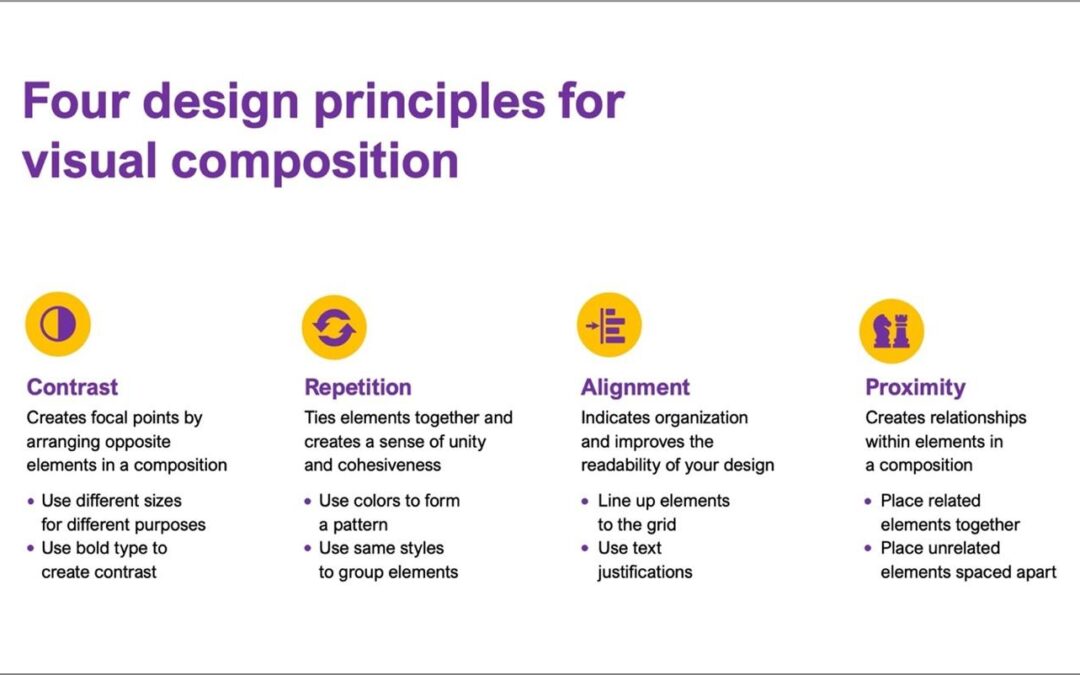 Four design principles for visual composition

Contrast
Creates focal points by arranging opposite elements in a composition
• Use different sizes for different purposes
• Use bold type to create contrast

Repetition
Ties elements together and creates a sense of unity and cohesiveness
• Use colors to form a pattern
• Use same styles to group elements

Alignment
Indicates organization and improves the readability of your design
• Line up elements to the grid
• Use text justifications

Proximity
Creates relationships within elements in a composition
• Place related elements together
• Place unrelated elements spaced apart